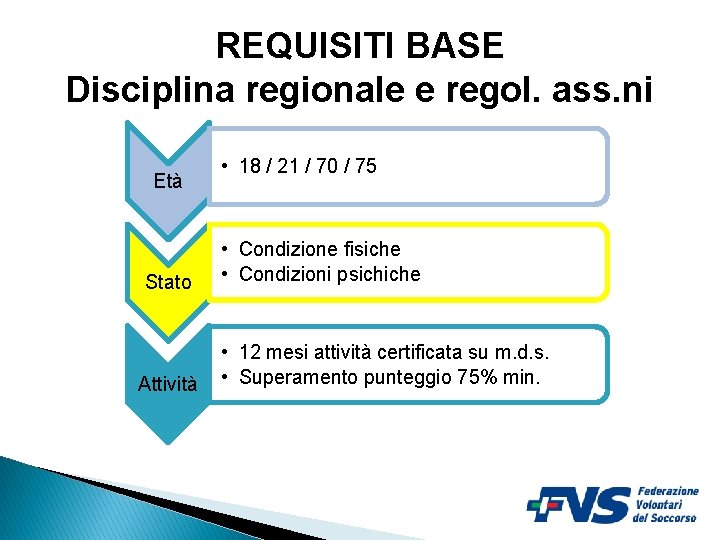 REQUISITI BASE
Disciplina regionale e regol. ass.ni

Età
• 18 / 21 / 70 / 75

Stato
• Condizione fisiche
• Condizioni psichiche

Attività
• 12 mesi attività certificata su m.d.s.
• Superamento punteggio 75% min.

FVS Federazione Volontari del Soccorso